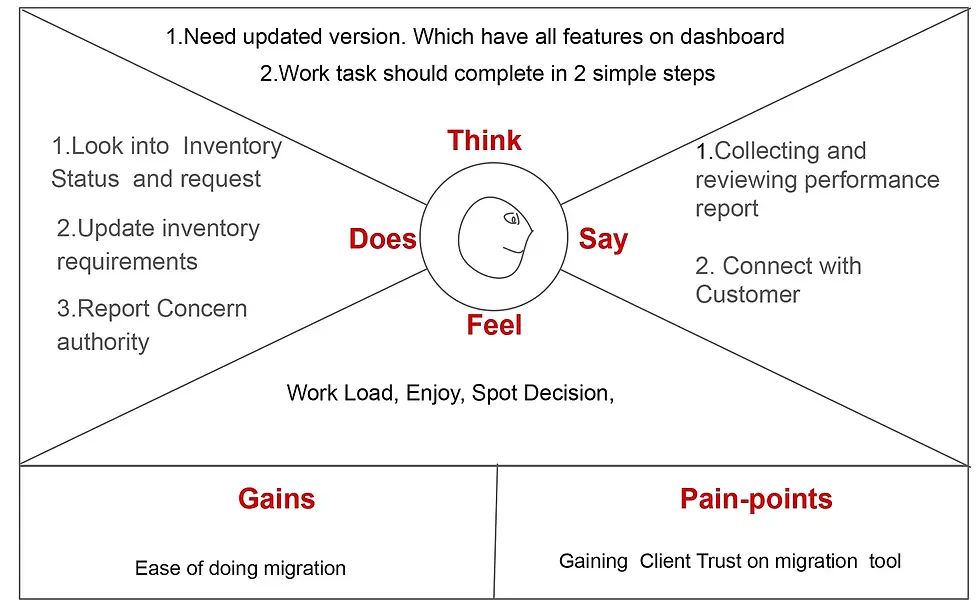 1.Need updated version. Which have all features on dashboard

2.Work task should complete in 2 simple steps

Think

1.Look into Inventory Status and request

2.Update inventory requirements

3.Report Concern authority

Does

Say

1.Collecting and reviewing performance report

2. Connect with Customer

Feel

Work Load, Enjoy, Spot Decision,

Gains

Ease of doing migration

Pain-points

Gaining Client Trust on migration tool